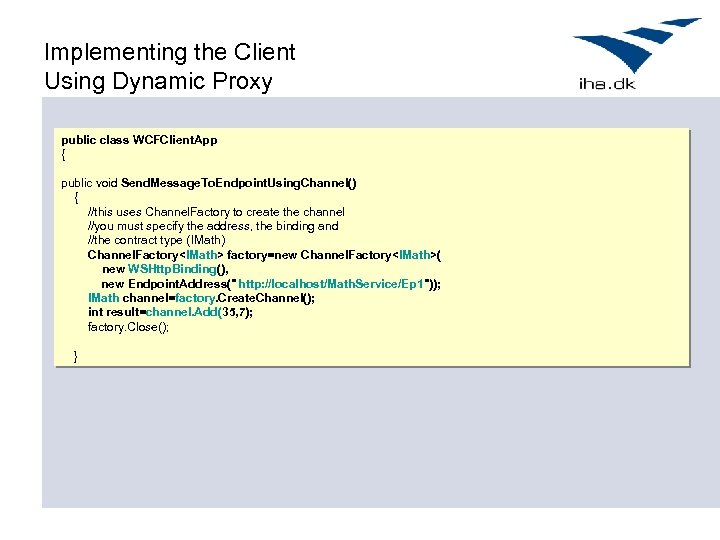 Implementing the Client
Using Dynamic Proxy

iha.dk

public class WCFClientApp
{

public void SendMessageToEndpointUsingChannel()
{
//this uses ChannelFactory to create the channel
//you must specify the address, the binding and
//the contract type (IMath)
ChannelFactory<IMath> factory=new ChannelFactory<IMath>(
new WSHttpBinding(),
new EndpointAddress(" http://localhost/MathService/Ep1"));
IMath channel=factory.CreateChannel();
int result=channel.Add(35,7);
factory.Close();

}